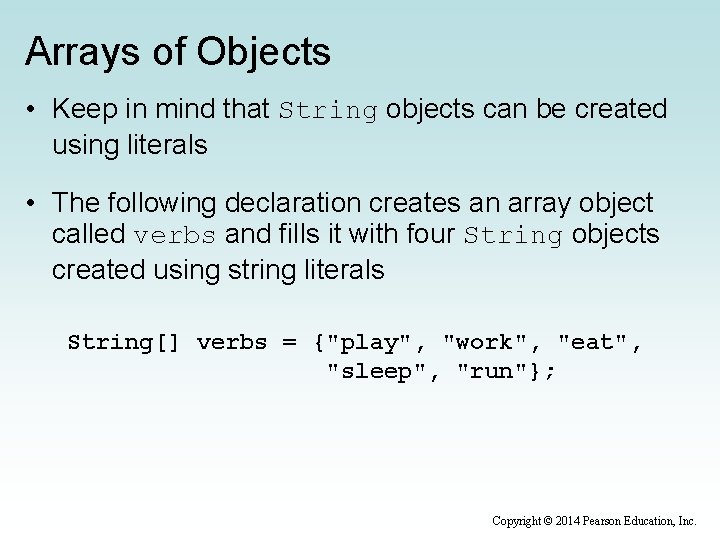 Arrays of Objects

• Keep in mind that String objects can be created using literals

• The following declaration creates an array object called verbs and fills it with four String objects created using string literals

String[] verbs = {"play", "work", "eat",
                  "sleep", "run"};

Copyright © 2014 Pearson Education, Inc.